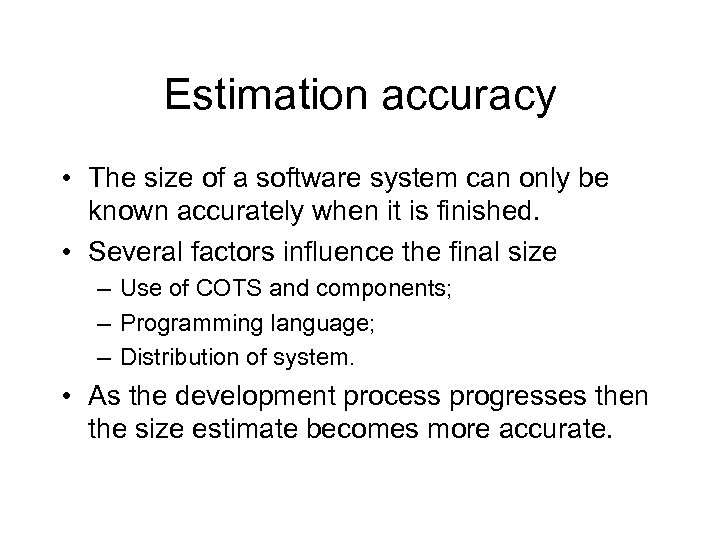 Estimation accuracy

• The size of a software system can only be known accurately when it is finished.

• Several factors influence the final size

– Use of COTS and components;

– Programming language;

– Distribution of system.

• As the development process progresses then the size estimate becomes more accurate.